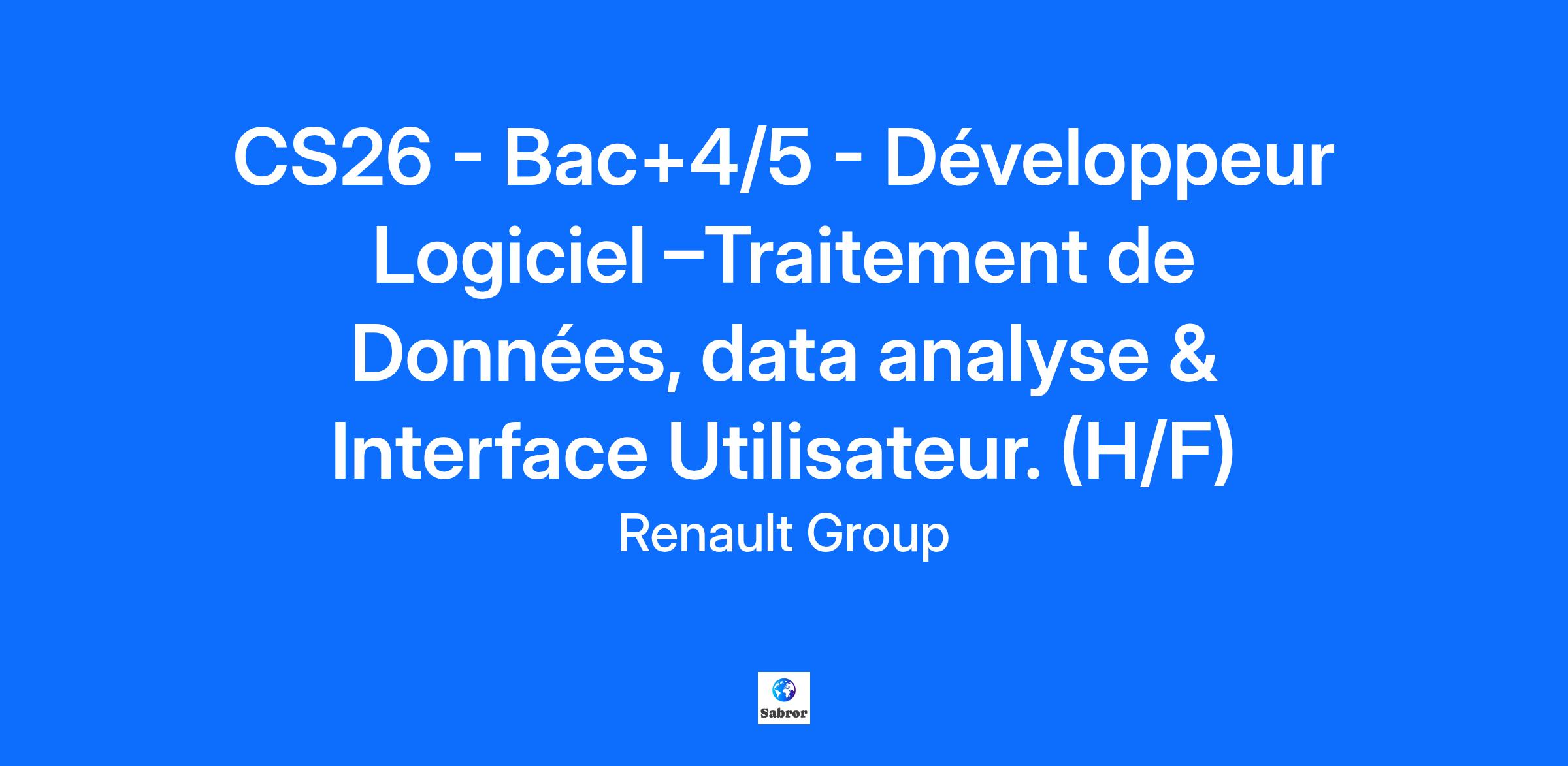 CS26 - Bac+4/5 - Développeur Logiciel –Traitement de Données, data analyse & Interface Utilisateur. (H/F)

Renault Group

Sabror